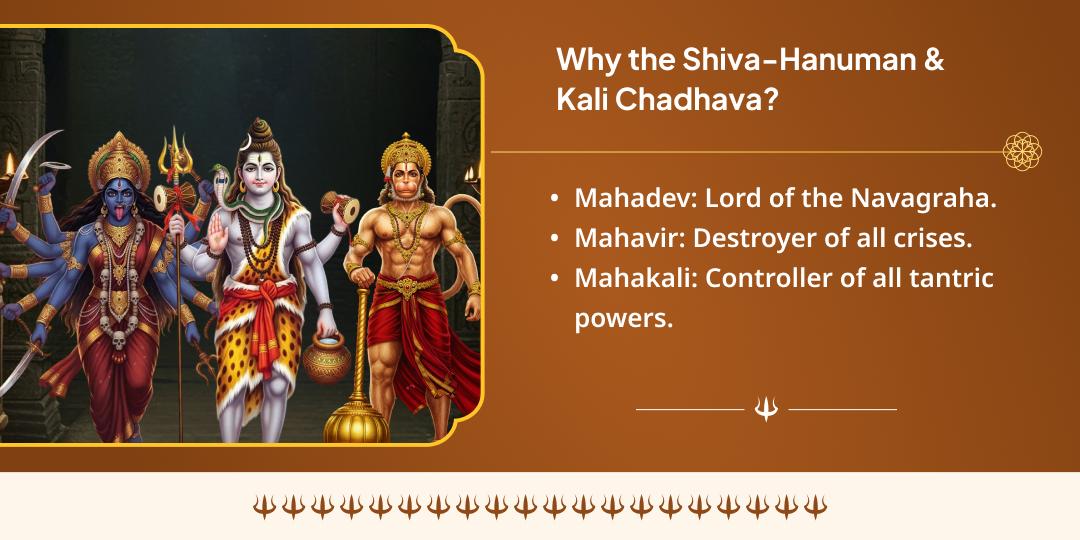 Why the Shiva-Hanuman & Kali Chadhava?

• Mahadev: Lord of the Navagraha.
• Mahavir: Destroyer of all crises.
• Mahakali: Controller of all tantric powers.